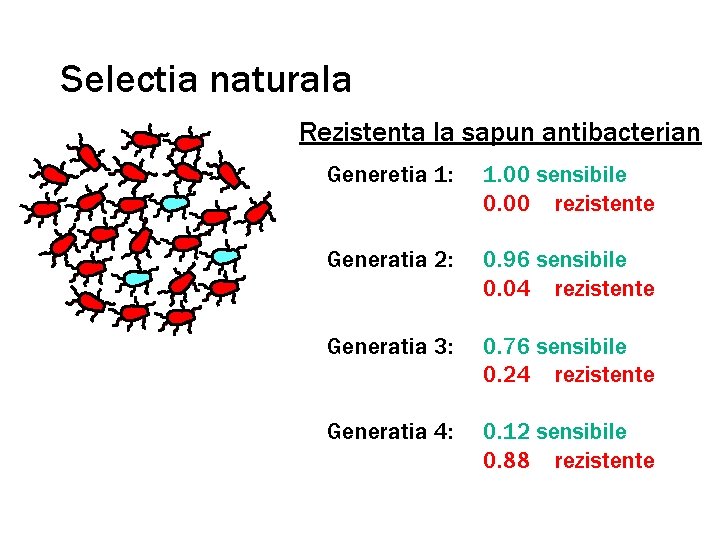 Selectia naturala

Rezistenta la sapun antibacterian

Generetia 1: 1.00 sensibile
0.00 rezistente

Generatia 2: 0.96 sensibile
0.04 rezistente

Generatia 3: 0.76 sensibile
0.24 rezistente

Generatia 4: 0.12 sensibile
0.88 rezistente